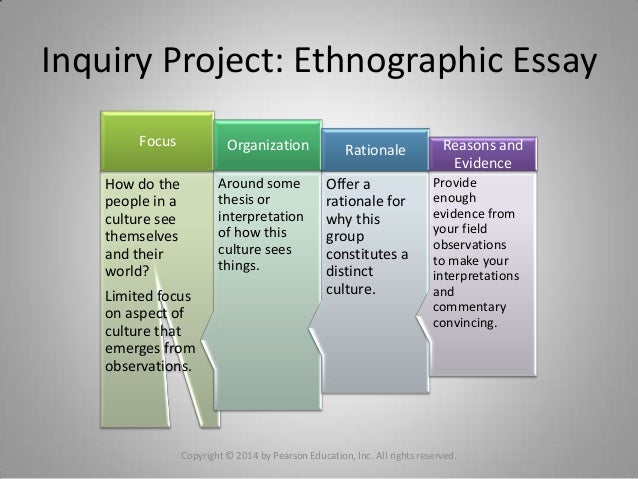 Inquiry Project: Ethnographic Essay

Focus

How do the people in a culture see themselves and their world?

Limited focus on aspect of culture that emerges from observations.

Organization

Around some thesis or interpretation of how this culture sees things.

Rationale

Offer a rationale for why this group constitutes a distinct culture.

Reasons and Evidence

Provide enough evidence from your field observations to make your interpretations and commentary convincing.

Copyright © 2014 by Pearson Education, Inc. All rights reserved.